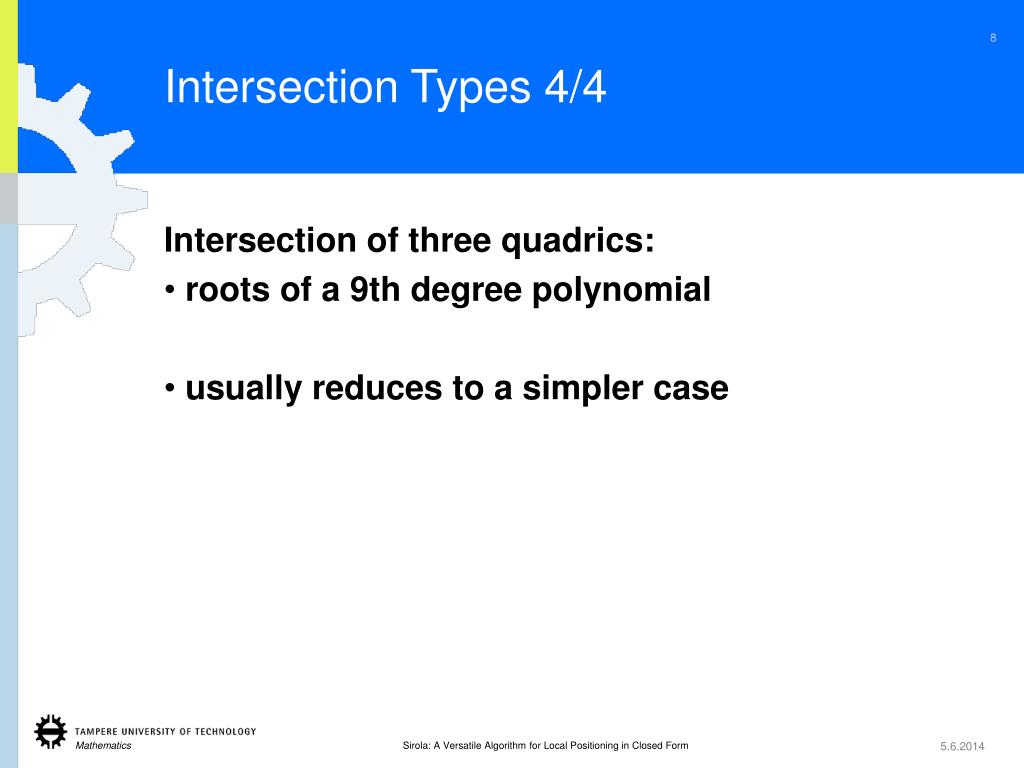 8

Intersection Types 4/4

Intersection of three quadrics:
• roots of a 9th degree polynomial

• usually reduces to a simpler case

TAMPERE UNIVERSITY OF TECHNOLOGY
Mathematics

Sirola: A Versatile Algorithm for Local Positioning in Closed Form

5.6.2014